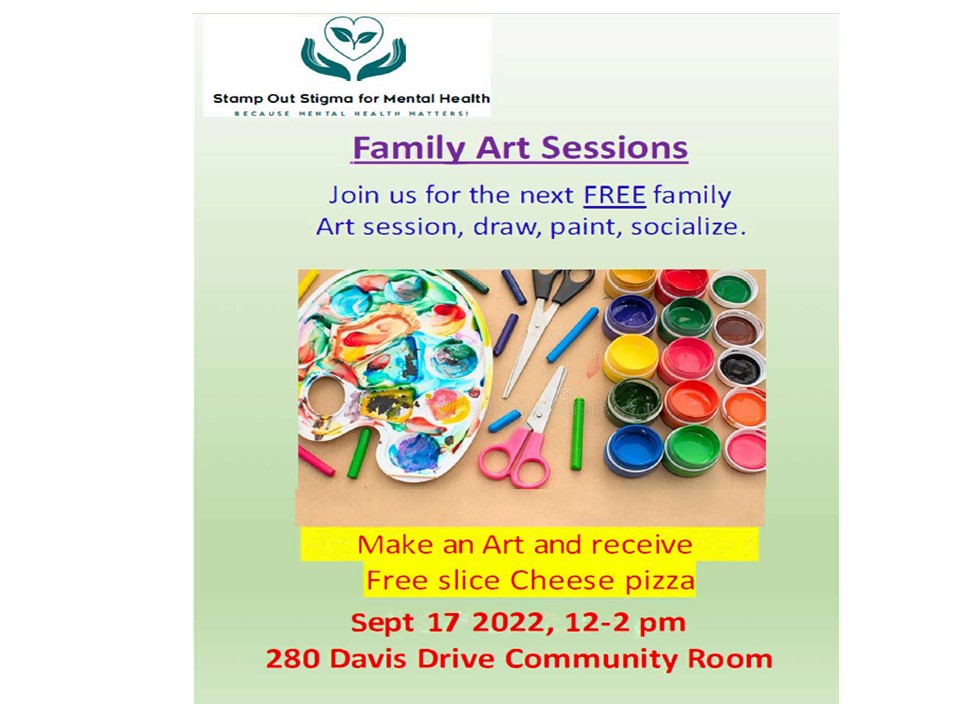 Stamp Out Stigma for Mental Health
BECAUSE MENTAL HEALTH MATTERS!

Family Art Sessions

Join us for the next FREE family Art session, draw, paint, socialize.

Make an Art and receive Free slice Cheese pizza

Sept 17 2022, 12-2 pm
280 Davis Drive Community Room